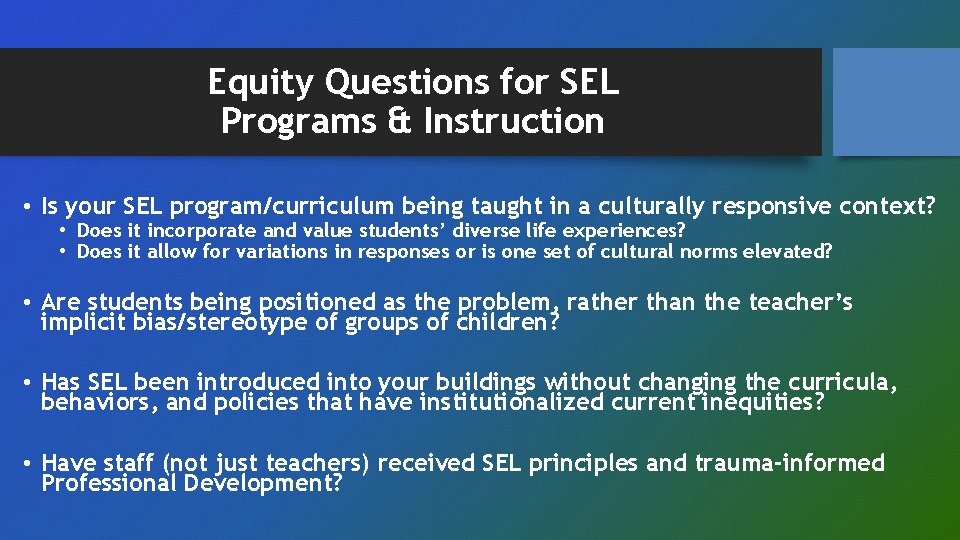 Equity Questions for SEL Programs & Instruction

• Is your SEL program/curriculum being taught in a culturally responsive context?
  • Does it incorporate and value students' diverse life experiences?
  • Does it allow for variations in responses or is one set of cultural norms elevated?

• Are students being positioned as the problem, rather than the teacher's implicit bias/stereotype of groups of children?

• Has SEL been introduced into your buildings without changing the curricula, behaviors, and policies that have institutionalized current inequities?

• Have staff (not just teachers) received SEL principles and trauma-informed Professional Development?